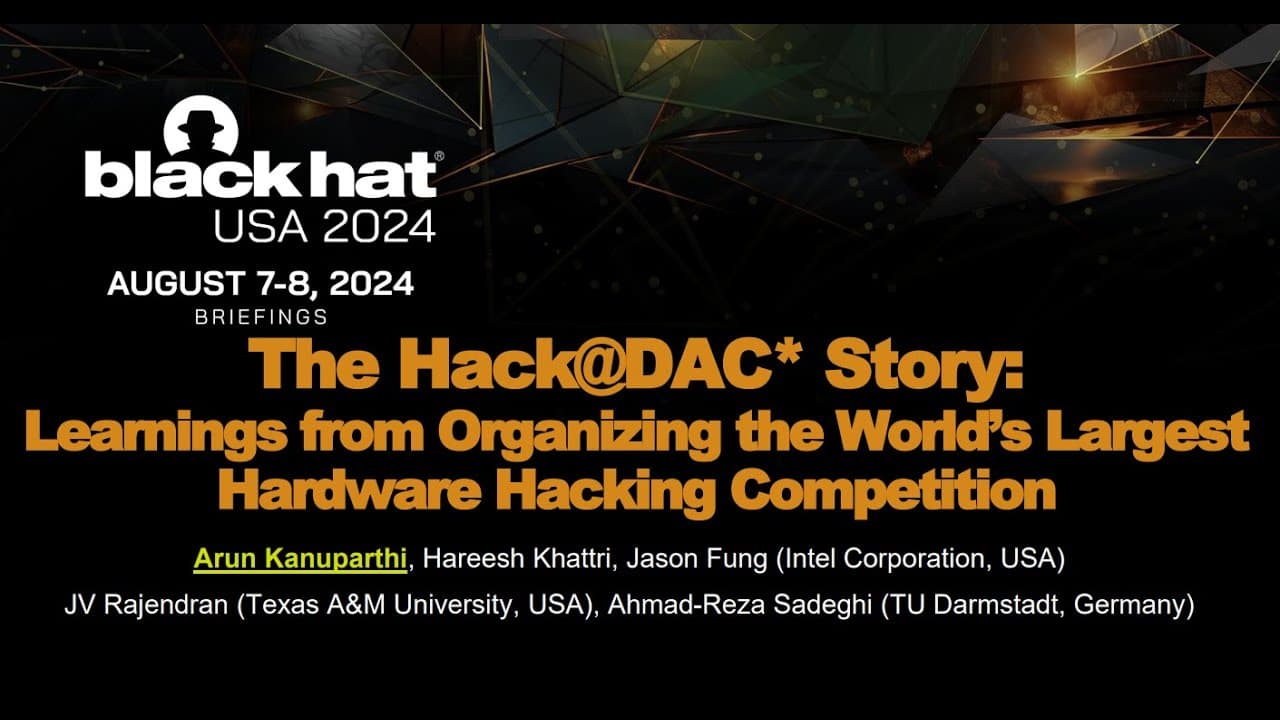 black hat®
USA 2024
AUGUST 7-8, 2024
BRIEFINGS

The Hack@DAC* Story:
Learnings from Organizing the World's Largest Hardware Hacking Competition

Arun Kanuparthi, Hareesh Khattri, Jason Fung (Intel Corporation, USA)
JV Rajendran (Texas A&M University, USA), Ahmad-Reza Sadeghi (TU Darmstadt, Germany)